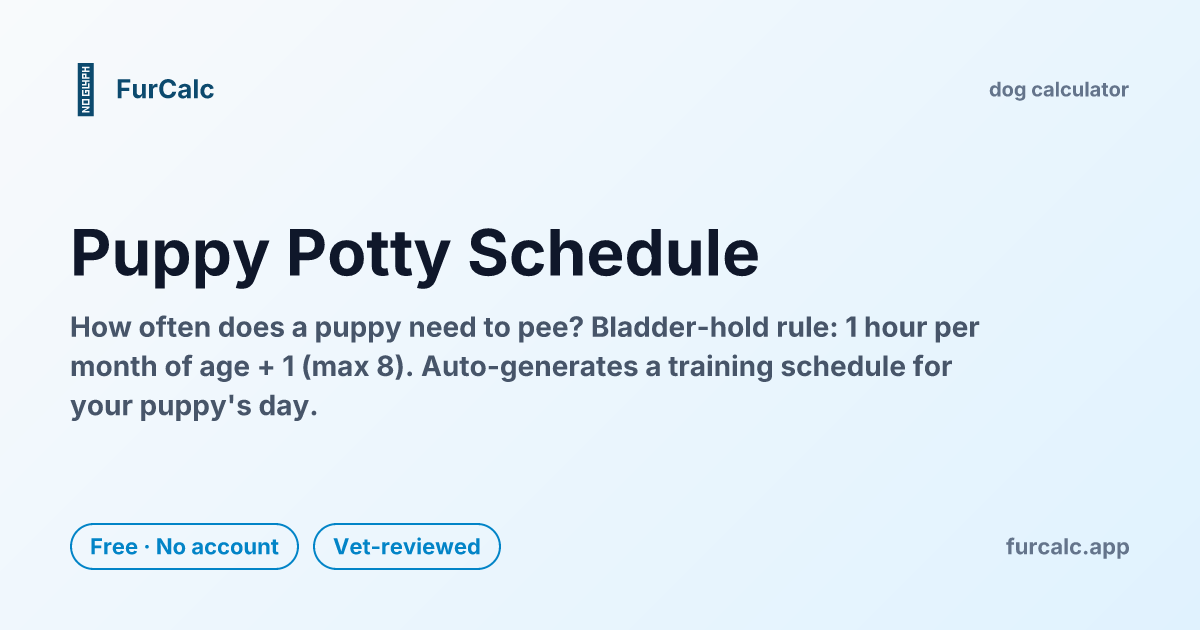 NO GLYPH FurCalc

dog calculator

Puppy Potty Schedule

How often does a puppy need to pee? Bladder-hold rule: 1 hour per month of age + 1 (max 8). Auto-generates a training schedule for your puppy's day.

Free · No account

Vet-reviewed

furcalc.app